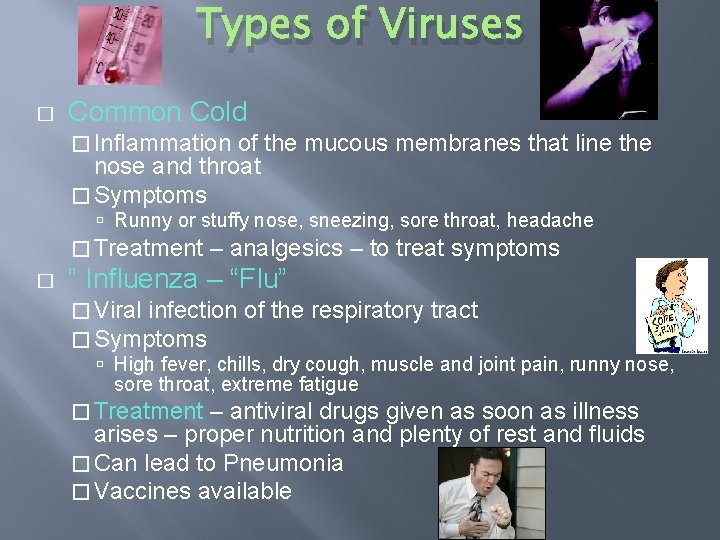 Types of Viruses

□ Common Cold

□ Inflammation of the mucous membranes that line the nose and throat

□ Symptoms

▫ Runny or stuffy nose, sneezing, sore throat, headache

□ Treatment – analgesics – to treat symptoms

□ " Influenza – "Flu"

□ Viral infection of the respiratory tract

□ Symptoms

▫ High fever, chills, dry cough, muscle and joint pain, runny nose, sore throat, extreme fatigue

□ Treatment – antiviral drugs given as soon as illness arises – proper nutrition and plenty of rest and fluids

□ Can lead to Pneumonia

□ Vaccines available

SORE THROAT